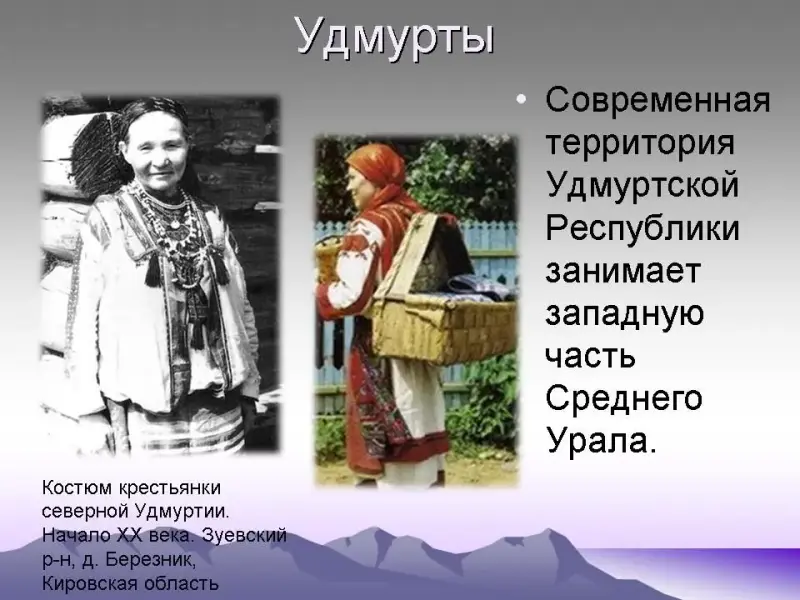 Удмурты

• Современная территория Удмуртской Республики занимает западную часть Среднего Урала.

Костюм крестьянки северной Удмуртии. Начало XX века. Зуевский р-н, д. Березник, Кировская область